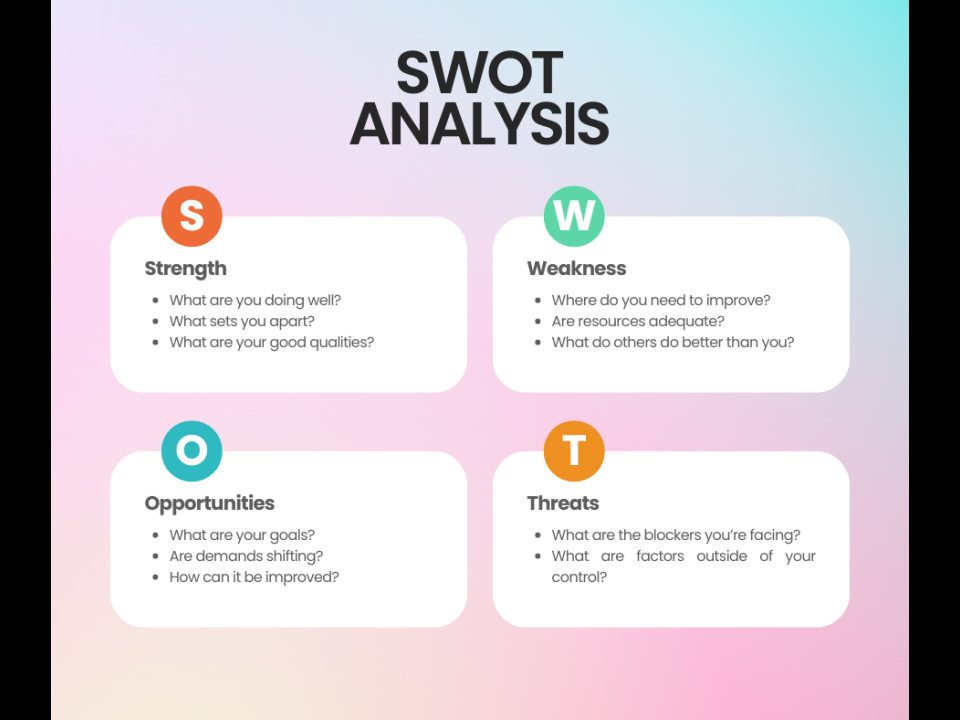 SWOT ANALYSIS

S

Strength

- What are you doing well?
- What sets you apart?
- What are your good qualities?

W

Weakness

- Where do you need to improve?
- Are resources adequate?
- What do others do better than you?

O

Opportunities

- What are your goals?
- Are demands shifting?
- How can it be improved?

T

Threats

- What are the blockers you're facing?
- What are factors outside of your control?